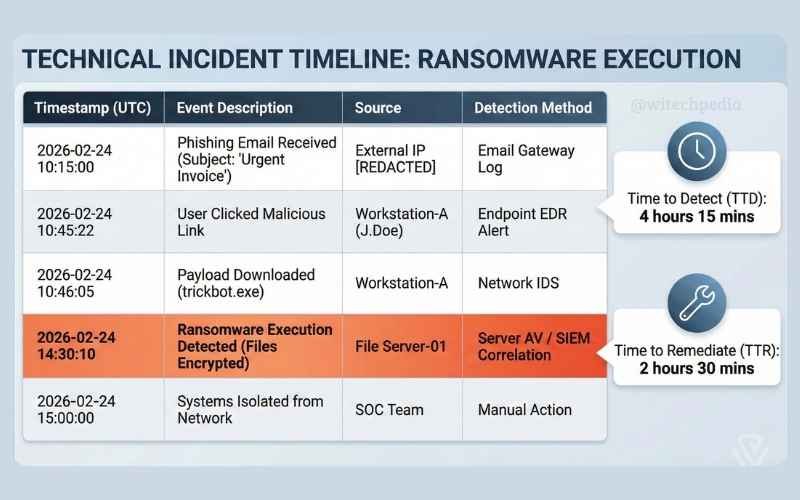 TECHNICAL INCIDENT TIMELINE: RANSOMWARE EXECUTION

| Timestamp (UTC) | Event Description | Source | Detection Method |
|---|---|---|---|
| 2026-02-24 10:15:00 | Phishing Email Received (Subject: 'Urgent Invoice') | External IP [REDACTED] | Email Gateway Log |
| 2026-02-24 10:45:22 | User Clicked Malicious Link | Workstation-A (J.Doe) | Endpoint EDR Alert |
| 2026-02-24 10:46:05 | Payload Downloaded (trickbot.exe) | Workstation-A | Network IDS |
| 2026-02-24 14:30:10 | Ransomware Execution Detected (Files Encrypted) | File Server-01 | Server AV / SIEM Correlation |
| 2026-02-24 15:00:00 | Systems Isolated from Network | SOC Team | Manual Action |

@witechpedia

Time to Detect (TTD): 4 hours 15 mins

Time to Remediate (TTR): 2 hours 30 mins